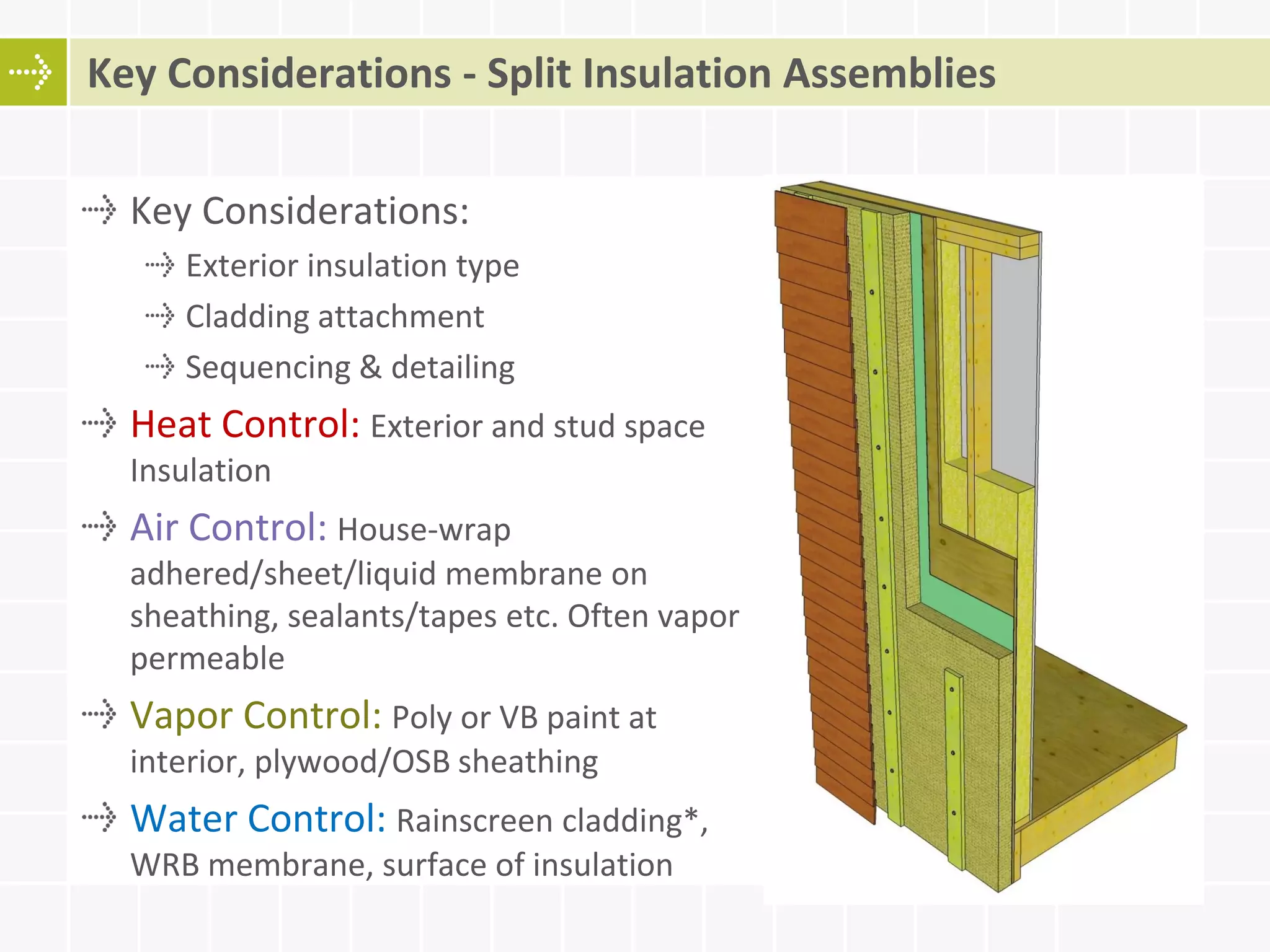 Key Considerations - Split Insulation Assemblies

Key Considerations:

Exterior insulation type

Cladding attachment

Sequencing & detailing

Heat Control: Exterior and stud space Insulation

Air Control: House-wrap adhered/sheet/liquid membrane on sheathing, sealants/tapes etc. Often vapor permeable

Vapor Control: Poly or VB paint at interior, plywood/OSB sheathing

Water Control: Rainscreen cladding*, WRB membrane, surface of insulation